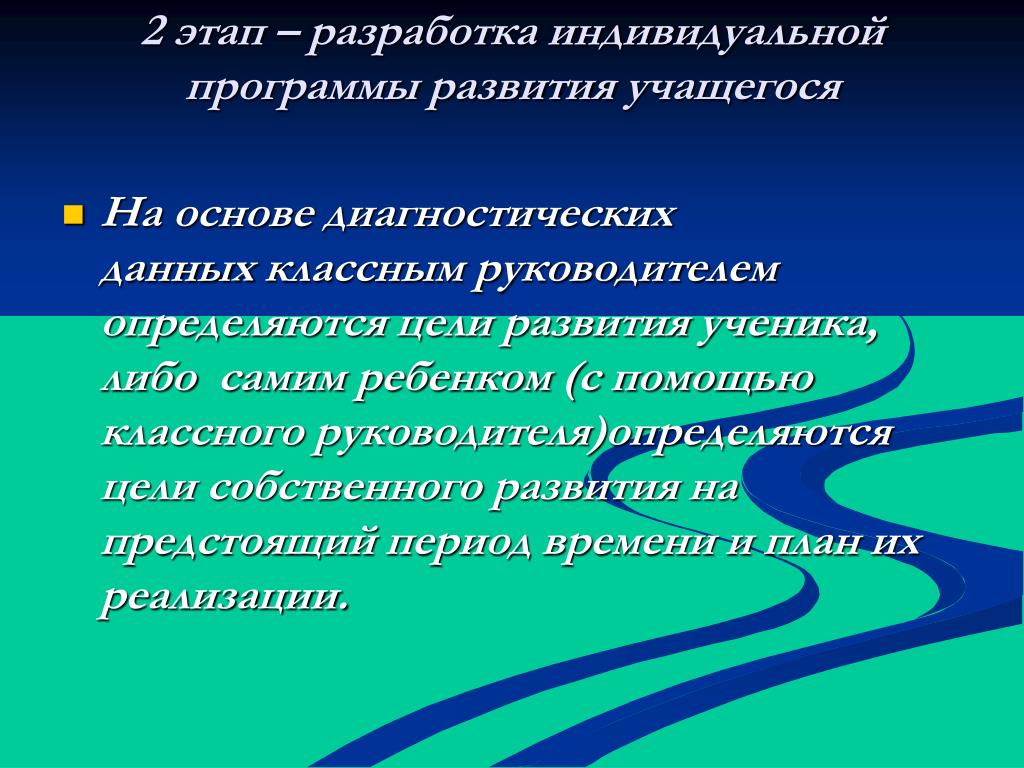 2 этап – разработка индивидуальной программы развития учащегося

На основе диагностических данных классным руководителем определяются цели развития ученика, либо самим ребенком (с помощью классного руководителя)определяются цели собственного развития на предстоящий период времени и план их реализации.